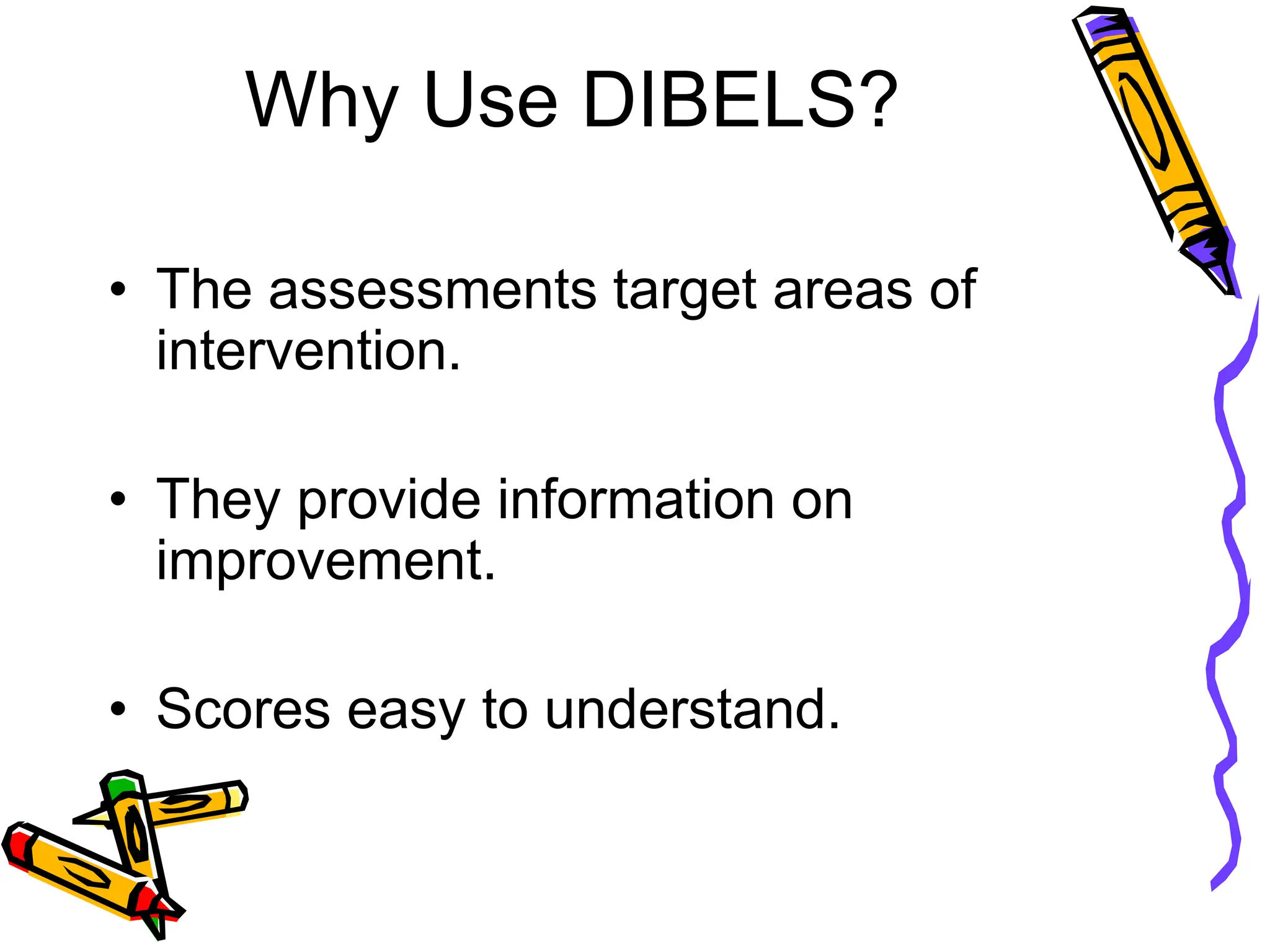 Why Use DIBELS?

• The assessments target areas of intervention.

• They provide information on improvement.

• Scores easy to understand.